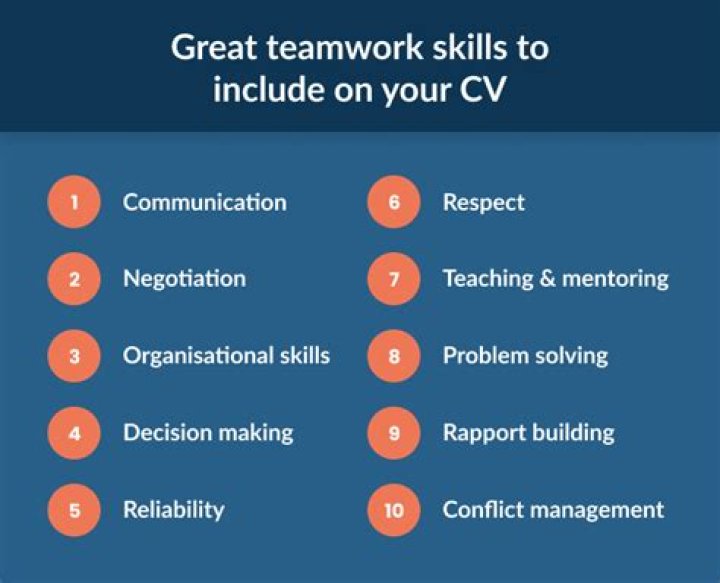 Great teamwork skills to include on your CV

1 Communication

2 Negotiation

3 Organisational skills

4 Decision making

5 Reliability

6 Respect

7 Teaching & mentoring

8 Problem solving

9 Rapport building

10 Conflict management